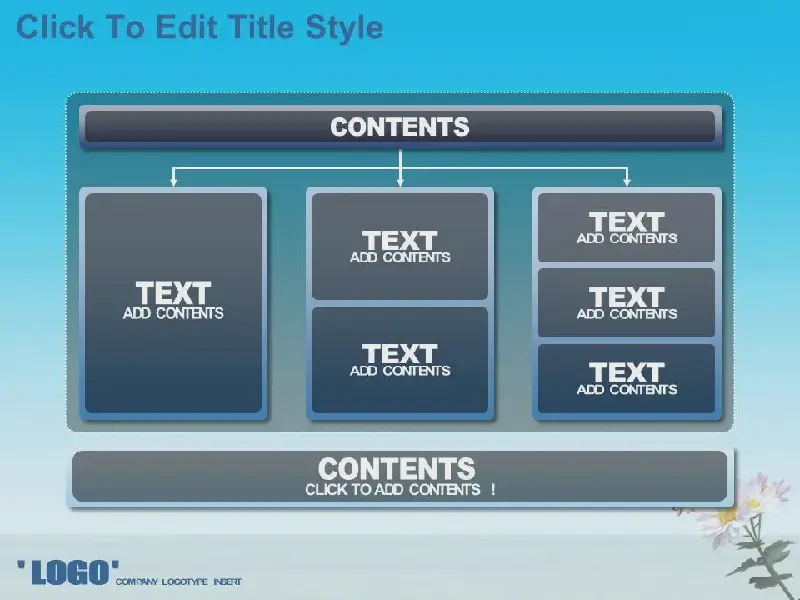 Click To Edit Title Style

CONTENTS

TEXT
ADD CONTENTS

TEXT
ADD CONTENTS

TEXT
ADD CONTENTS

TEXT
ADD CONTENTS

TEXT
ADD CONTENTS

TEXT
ADD CONTENTS

CONTENTS
CLICK TO ADD CONTENTS !

' LOGO' COMPANY LOGOTYPE INSERT